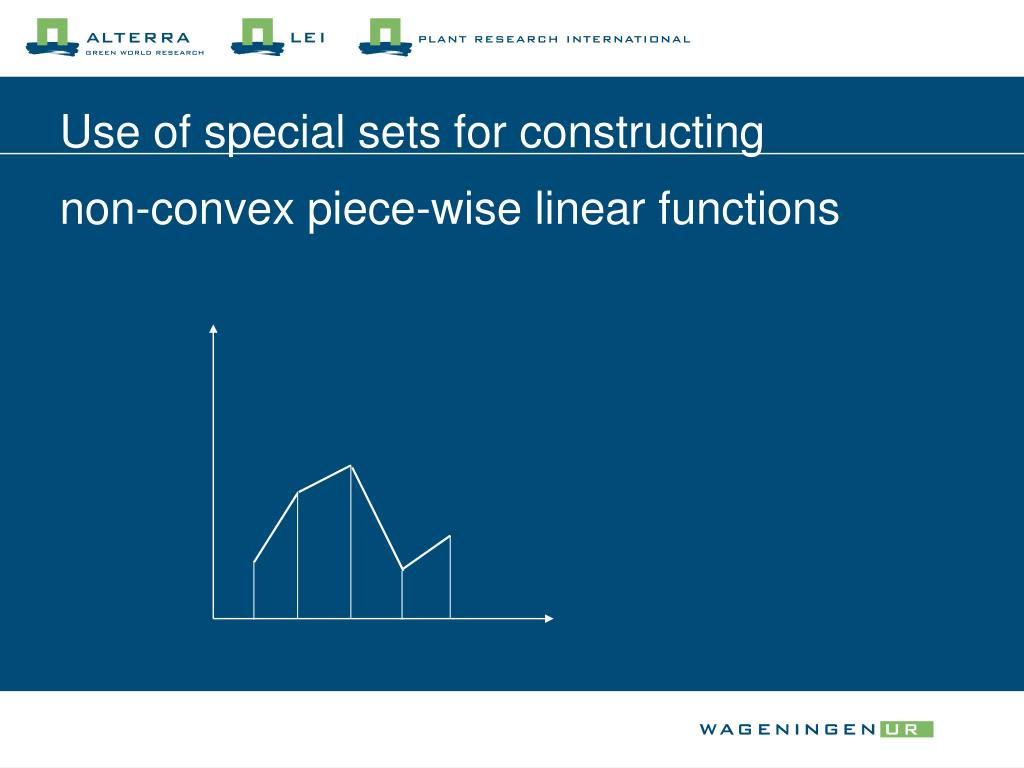 ALTERRA
GREEN WORLD RESEARCH
LEI
PLANT RESEARCH INTERNATIONAL

Use of special sets for constructing

non-convex piece-wise linear functions

WAGENINGEN UR